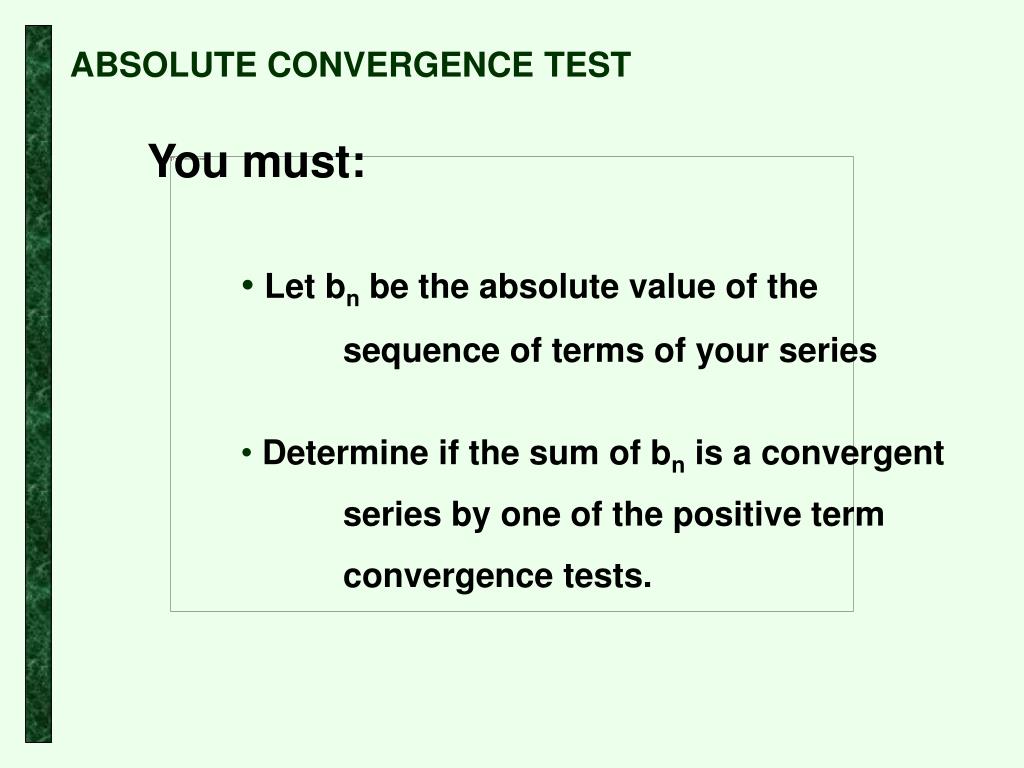 ABSOLUTE CONVERGENCE TEST

You must:

• Let $b_n$ be the absolute value of the sequence of terms of your series

• Determine if the sum of $b_n$ is a convergent series by one of the positive term convergence tests.